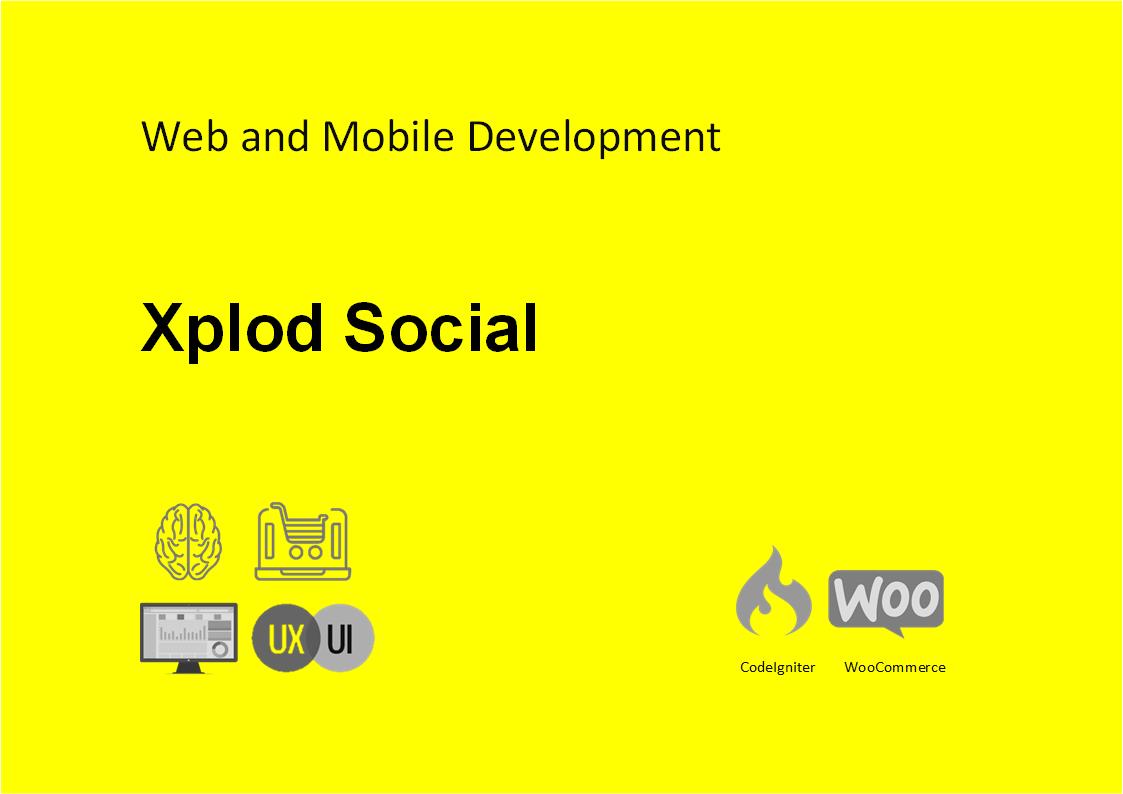 Web and Mobile Development

Xplod Social

UX UI

WOO

CodeIgniter WooCommerce